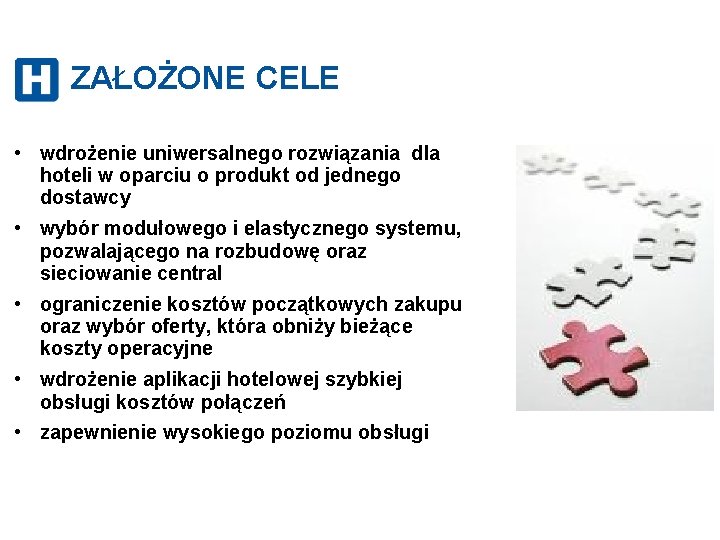 H ZAŁOŻONE CELE

• wdrożenie uniwersalnego rozwiązania dla hoteli w oparciu o produkt od jednego dostawcy
• wybór modułowego i elastycznego systemu, pozwalającego na rozbudowę oraz sieciowanie central
• ograniczenie kosztów początkowych zakupu oraz wybór oferty, która obniży bieżące koszty operacyjne
• wdrożenie aplikacji hotelowej szybkiej obsługi kosztów połączeń
• zapewnienie wysokiego poziomu obsługi